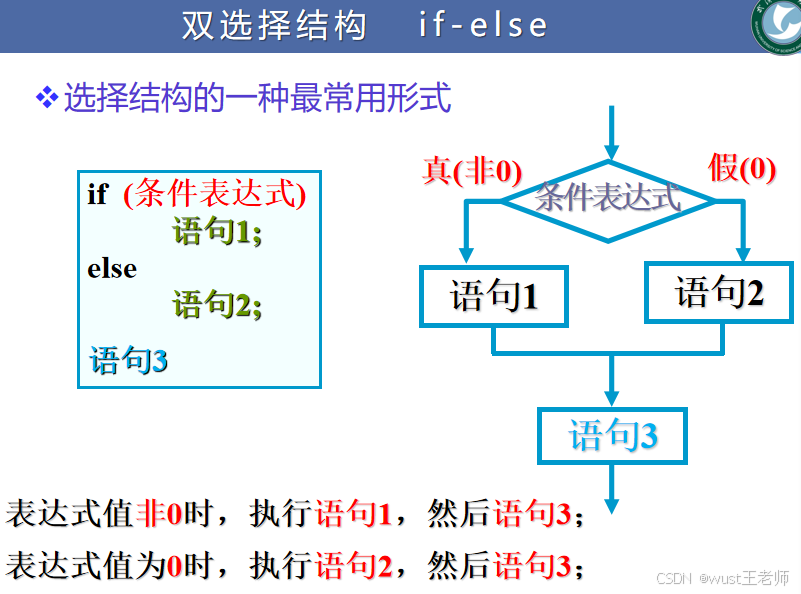 双选择结构 if-else

❖选择结构的一种最常用形式

if (条件表达式)
语句1;
else
语句2;
语句3

真(非0)
假(0)
条件表达式
语句1
语句2
语句3

表达式值非0时，执行语句1，然后语句3；
表达式值为0时，执行语句2，然后语句3；

CSDN @wust王老师